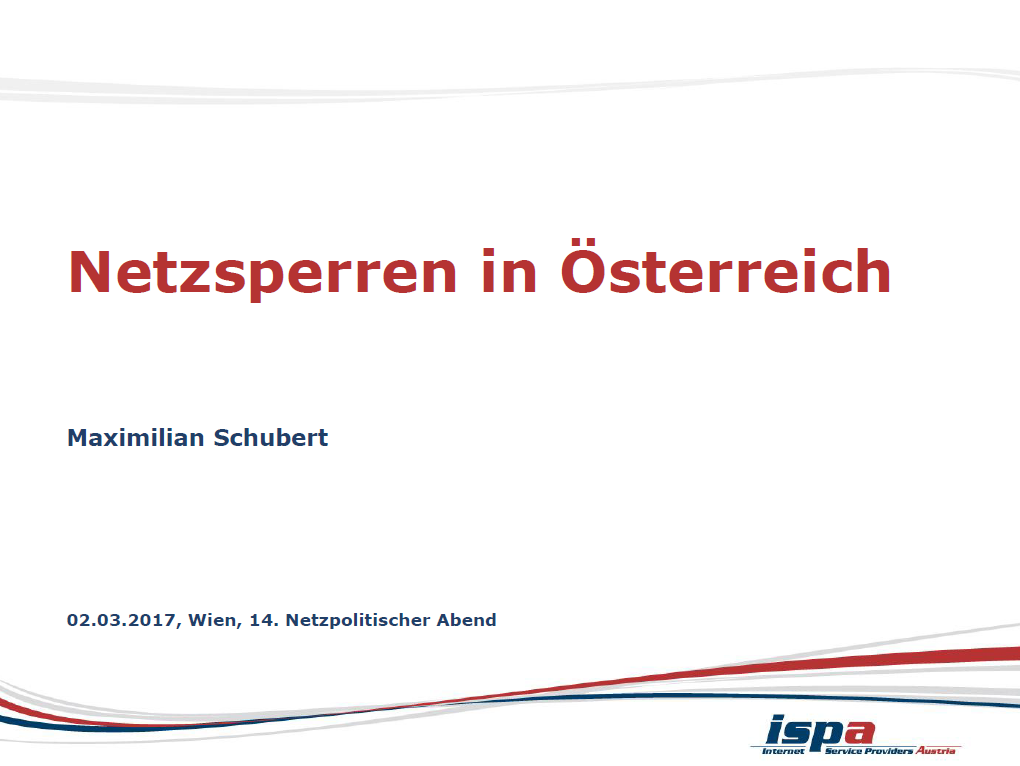 Netzsperren in Österreich

Maximilian Schubert

02.03.2017, Wien, 14. Netzpolitischer Abend

ispa
Internet Service Providers Austria